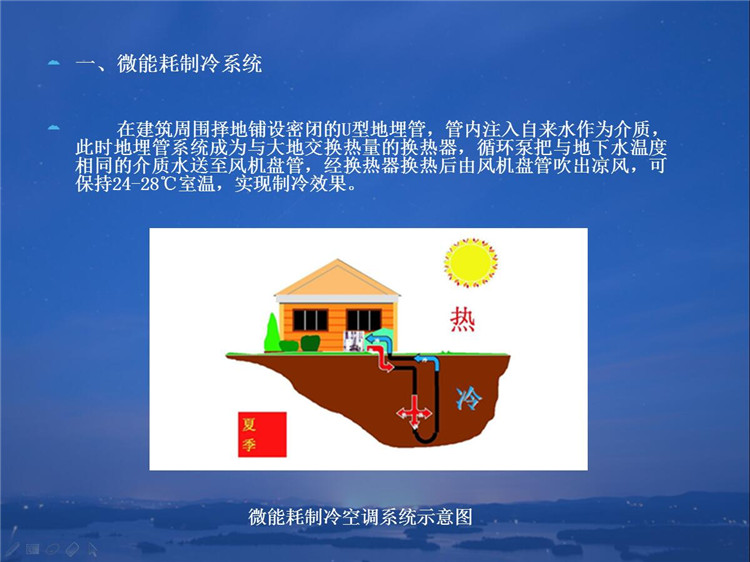 一、微能耗制冷系统

在建筑周围择地铺设密闭的U型地埋管，管内注入自来水作为介质，此时地埋管系统成为与大地交换热量的换热器，循环泵把与地下水温度相同的介质水送至风机盘管，经换热器换热后由风机盘管吹出凉风，可保持24-28℃室温，实现制冷效果。

热

冷

夏季

微能耗制冷空调系统示意图